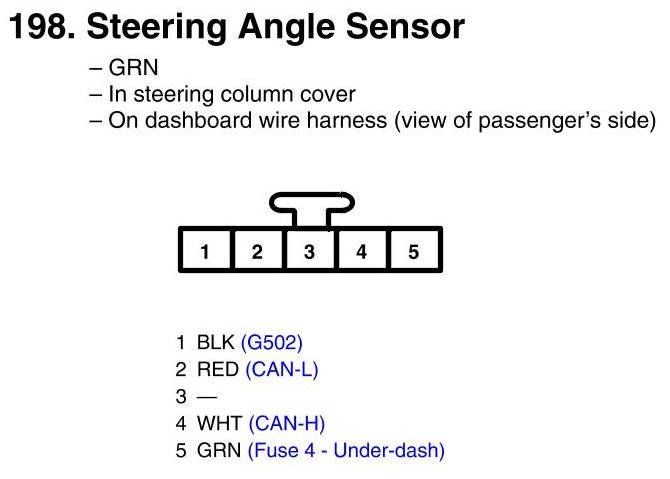 198. Steering Angle Sensor

– GRN
– In steering column cover
– On dashboard wire harness (view of passenger's side)

1 2 3 4 5

1 BLK (G502)
2 RED (CAN-L)
3 —
4 WHT (CAN-H)
5 GRN (Fuse 4 - Under-dash)